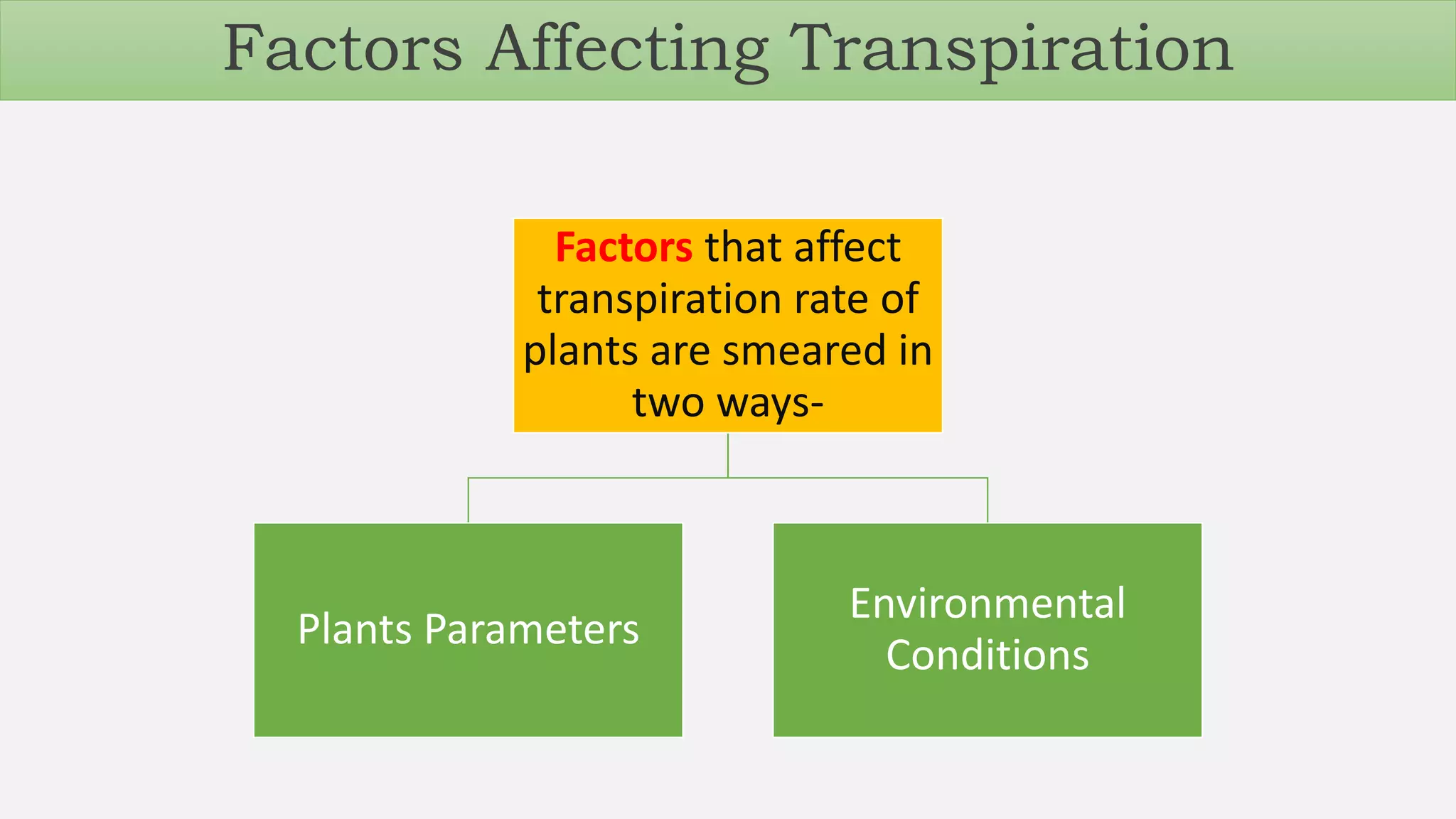 Factors Affecting Transpiration

Factors that affect transpiration rate of plants are smeared in two ways-

Plants Parameters

Environmental Conditions